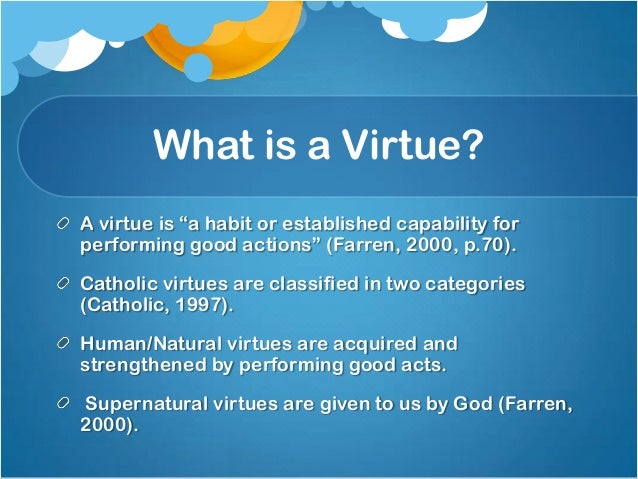 What is a Virtue?

A virtue is “a habit or established capability for performing good actions” (Farren, 2000, p.70).

Catholic virtues are classified in two categories (Catholic, 1997).

Human/Natural virtues are acquired and strengthened by performing good acts.

Supernatural virtues are given to us by God (Farren, 2000).